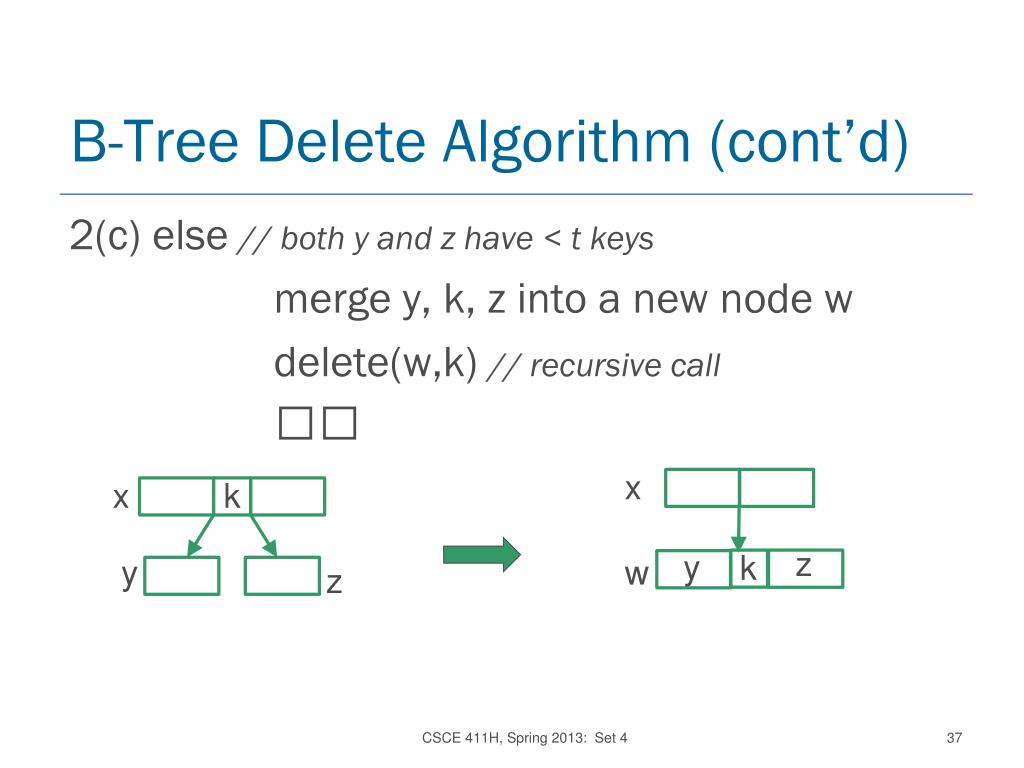 B-Tree Delete Algorithm (cont'd)

2(c) else // both y and z have < t keys

merge y, k, z into a new node w

delete(w,k) // recursive call

□□

x k

y z

x

w y k z

CSCE 411H, Spring 2013: Set 4

37